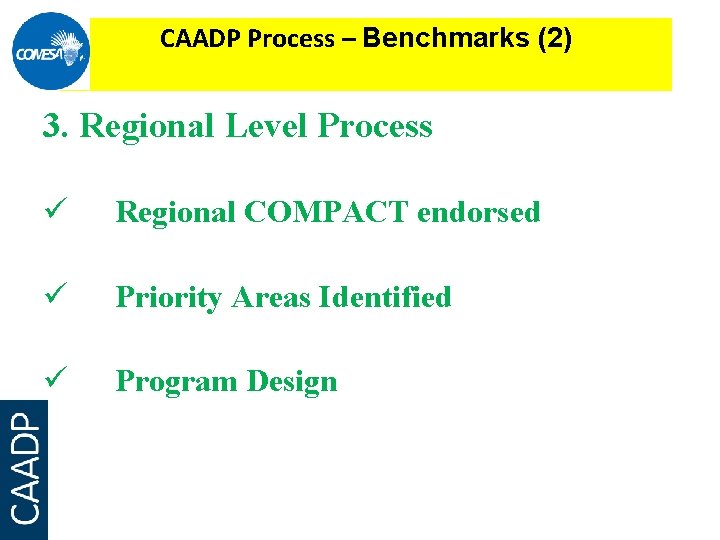 COMESA

CAADP Process – Benchmarks (2)

3. Regional Level Process

✓ Regional COMPACT endorsed

✓ Priority Areas Identified

✓ Program Design

CAADP